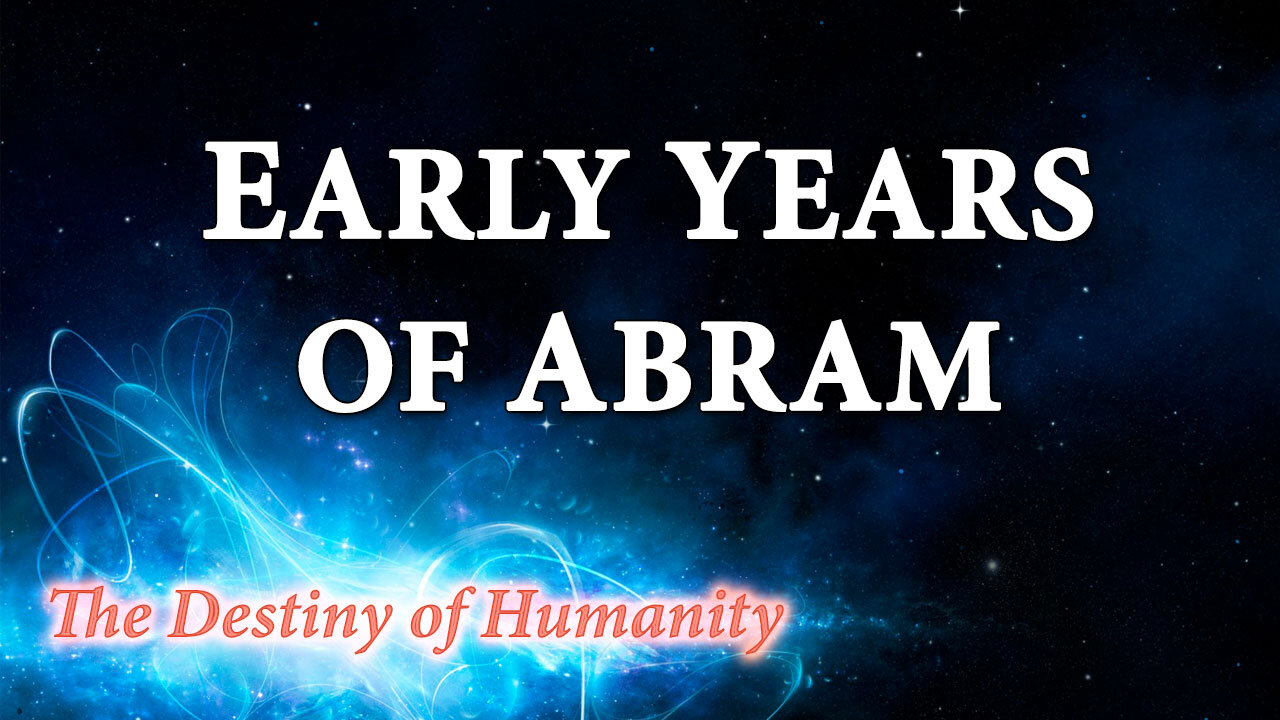 EARLY YEARS OF ABRAM

The Destiny of Humanity